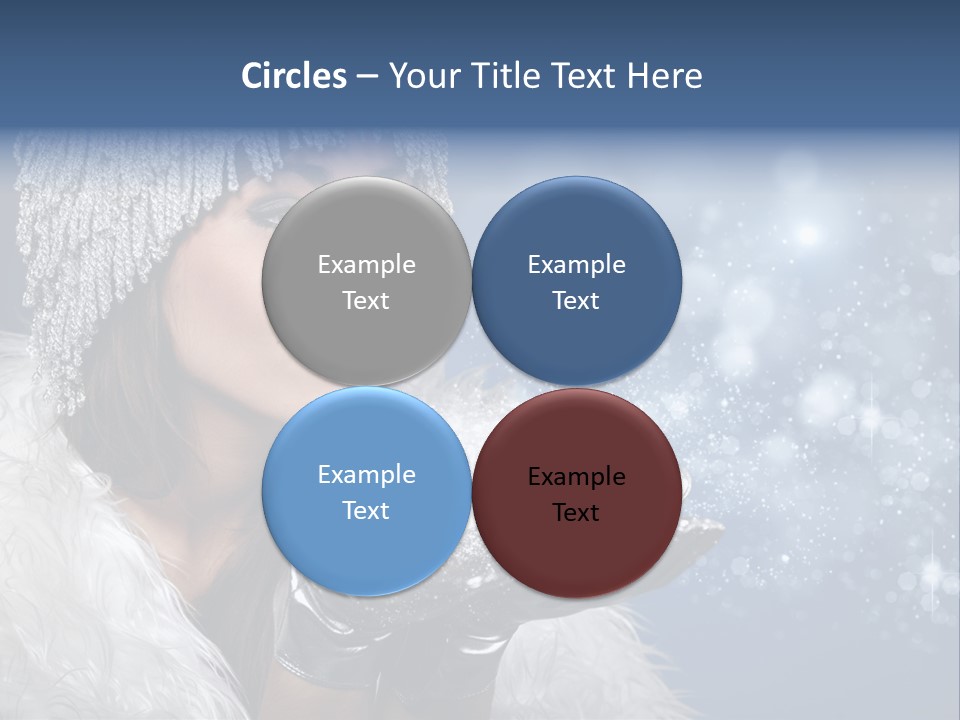 Circles – Your Title Text Here

Example Text

Example Text

Example Text

Example Text